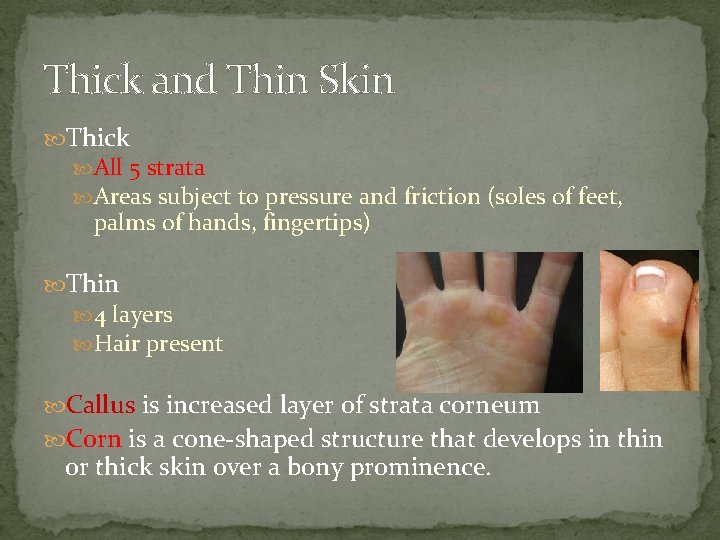 Thick and Thin Skin

Thick
All 5 strata
Areas subject to pressure and friction (soles of feet, palms of hands, fingertips)

Thin
4 layers
Hair present

Callus is increased layer of strata corneum
Corn is a cone-shaped structure that develops in thin or thick skin over a bony prominence.